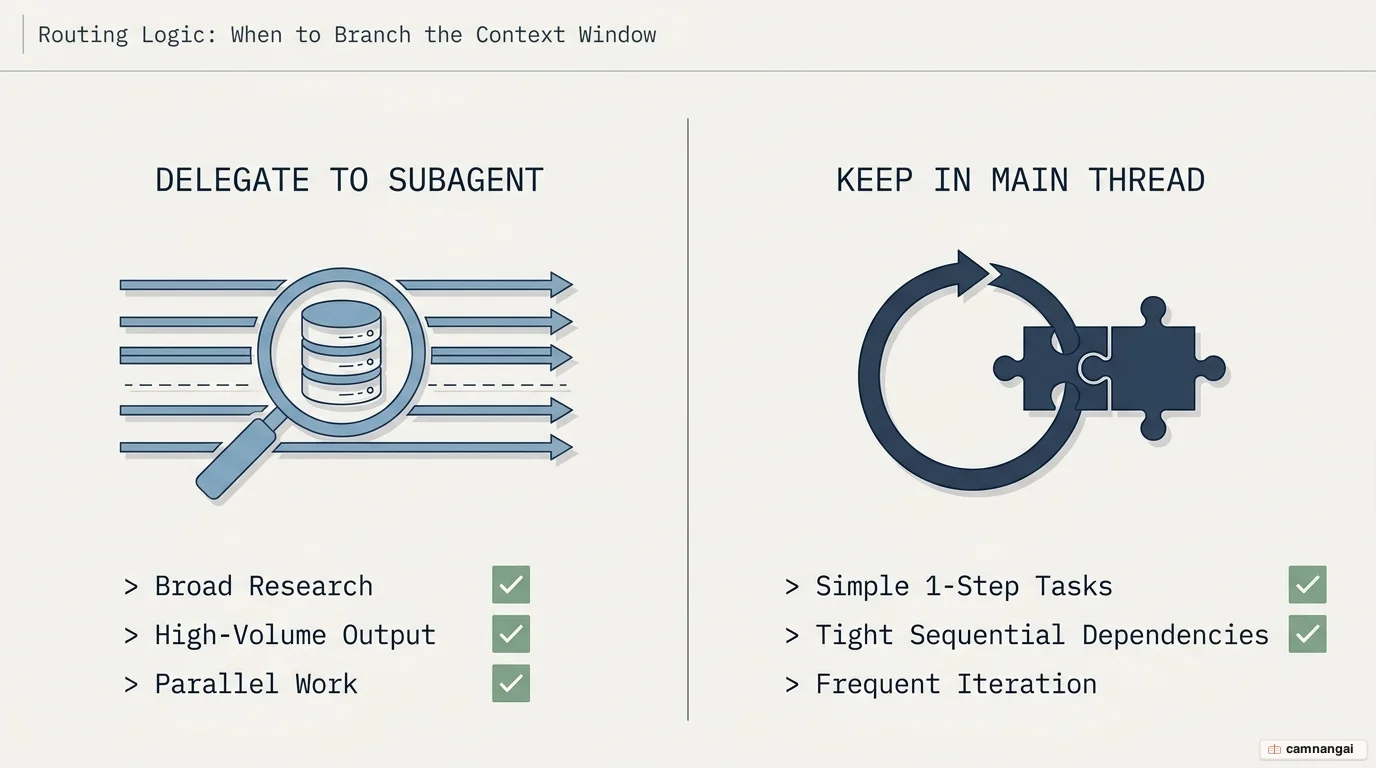 Routing Logic: When to Branch the Context Window

DELEGATE TO SUBAGENT

> Broad Research
> High-Volume Output
> Parallel Work

KEEP IN MAIN THREAD

> Simple 1-Step Tasks
> Tight Sequential Dependencies
> Frequent Iteration

camnangai